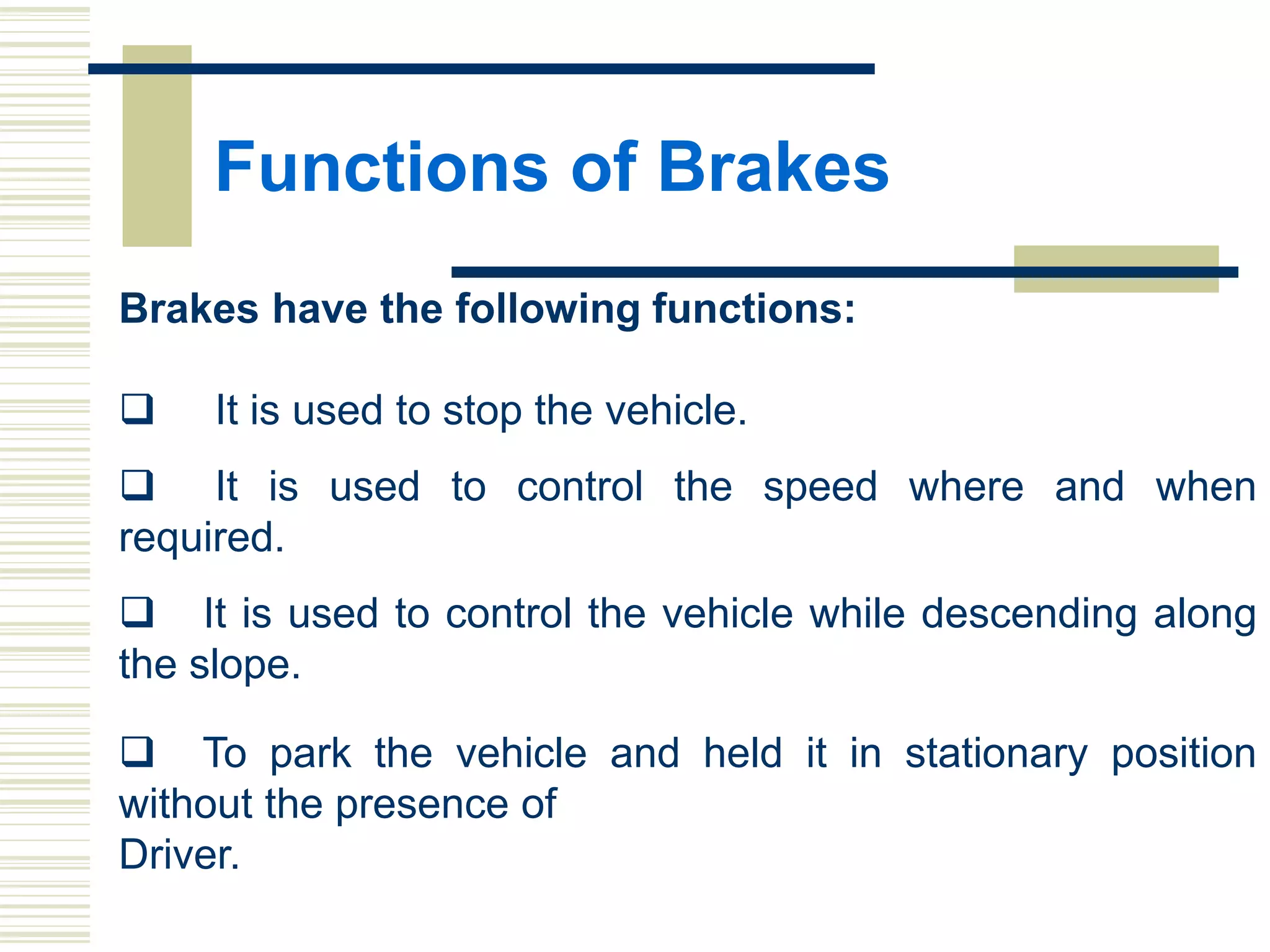 Functions of Brakes

Brakes have the following functions:

❑ It is used to stop the vehicle.

❑ It is used to control the speed where and when required.

❑ It is used to control the vehicle while descending along the slope.

❑ To park the vehicle and held it in stationary position without the presence of
Driver.